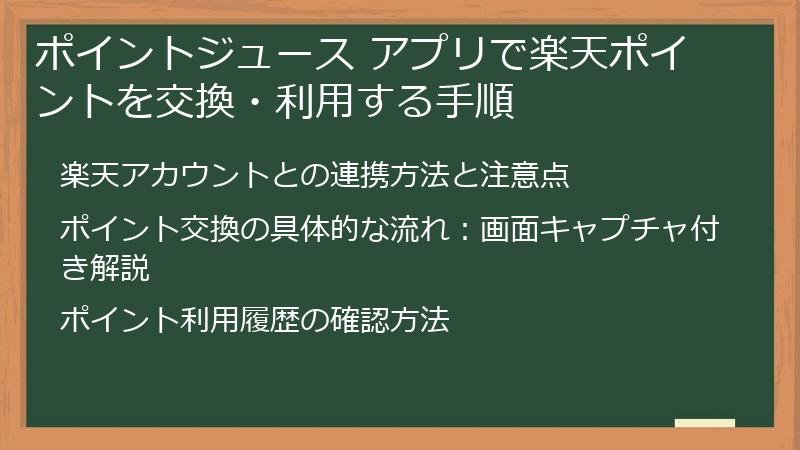 ポイントジュース アプリで楽天ポイントを交換・利用する手順

楽天アカウントとの連携方法と注意点

ポイント交換の具体的な流れ：画面キャプチャ付き解説

ポイント利用履歴の確認方法